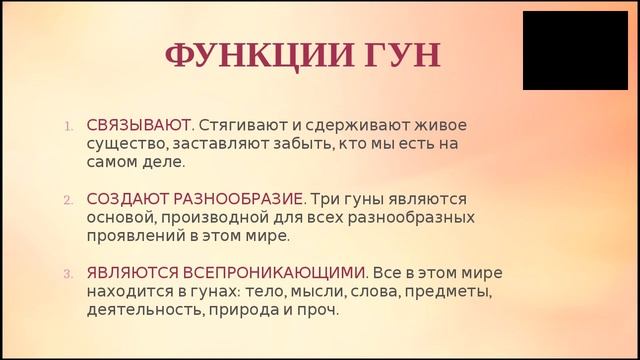 ФУНКЦИИ ГУН

1. СВЯЗЫВАЮТ. Стягивают и сдерживают живое существо, заставляют забыть, кто мы есть на самом деле.

2. СОЗДАЮТ РАЗНООБРАЗИЕ. Три гуны являются основой, производной для всех разнообразных проявлений в этом мире.

3. ЯВЛЯЮТСЯ ВСЕПРОНИКАЮЩИМИ. Все в этом мире находится в гунах: тело, мысли, слова, предметы, деятельность, природа и проч.